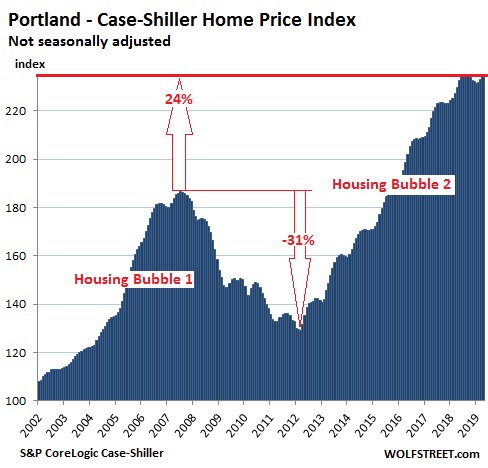 Portland - Case-Shiller Home Price Index
Not seasonally adjusted

index

24%

Housing Bubble 2

-31%

Housing Bubble 1

220
200
180
160
140
120
100

2002 2003 2004 2005 2006 2007 2008 2009 2010 2011 2012 2013 2014 2015 2016 2017 2018 2019

S&P CoreLogic Case-Shiller

WOLFSTREET.com